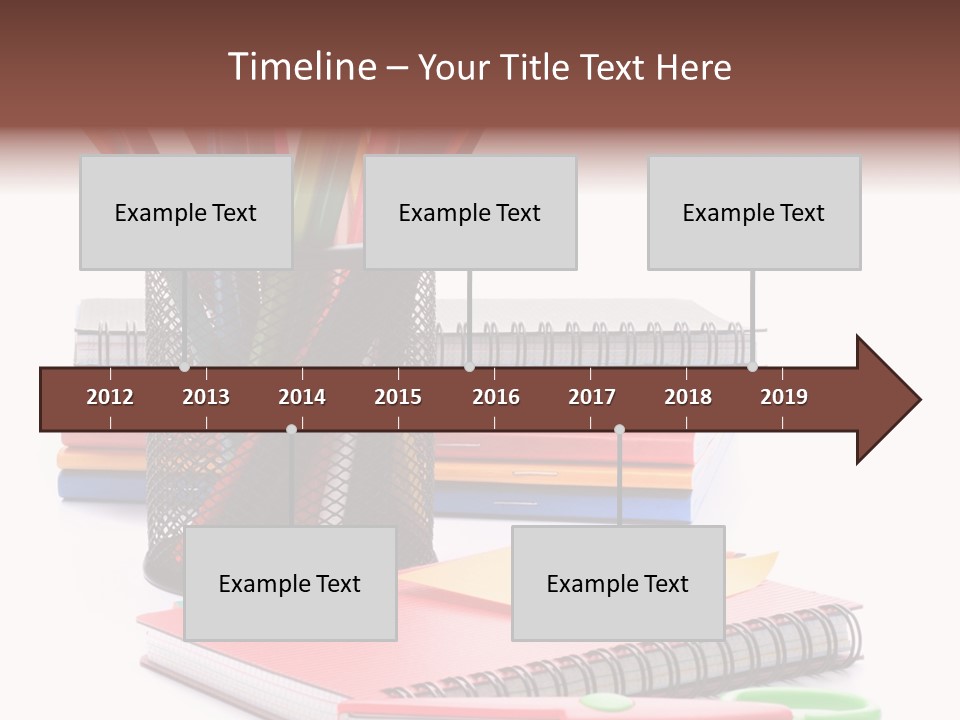 Timeline – Your Title Text Here

Example Text

Example Text

Example Text

2012 2013 2014 2015 2016 2017 2018 2019

Example Text

Example Text